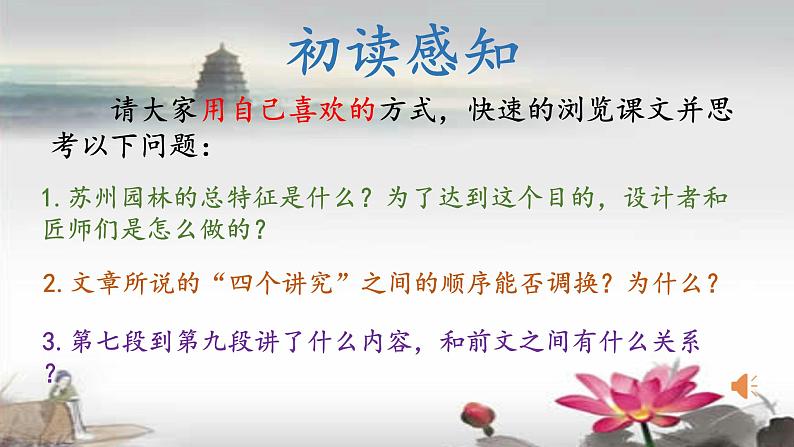 初读感知

请大家用自己喜欢的方式，快速的浏览课文并思考以下问题：

1. 苏州园林的总特征是什么？为了达到这个目的，设计者和匠师们是怎么做的？

2. 文章所说的“四个讲究”之间的顺序能否调换？为什么？

3. 第七段到第九段讲了什么内容，和前文之间有什么关系？